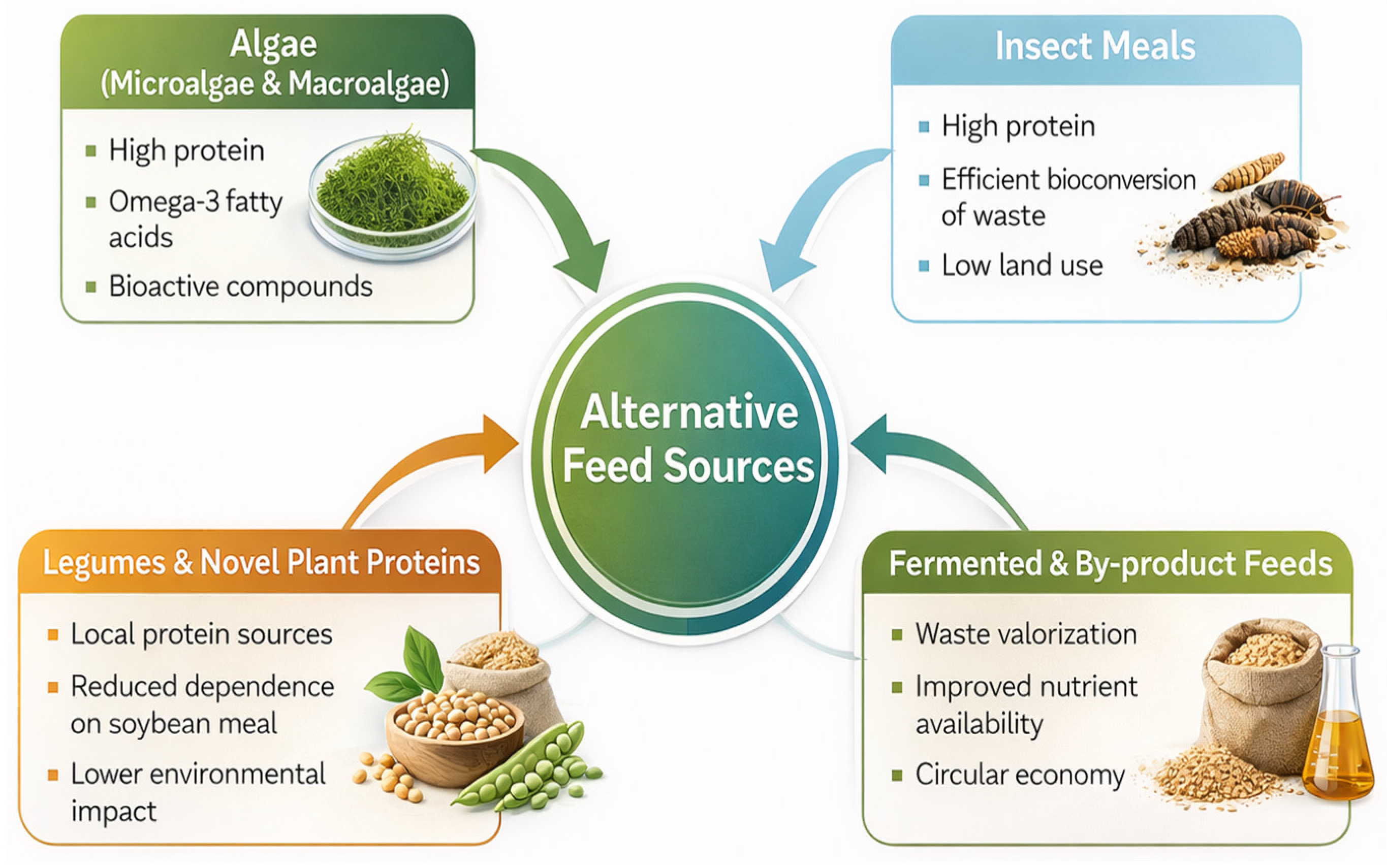 Algae
(Microalgae & Macroalgae)

High protein

Omega-3 fatty acids

Bioactive compounds

Insect Meals

High protein

Efficient bioconversion of waste

Low land use

Alternative Feed Sources

Legumes & Novel Plant Proteins

Local protein sources

Reduced dependence on soybean meal

Lower environmental impact

Fermented & By-product Feeds

Waste valorization

Improved nutrient availability

Circular economy